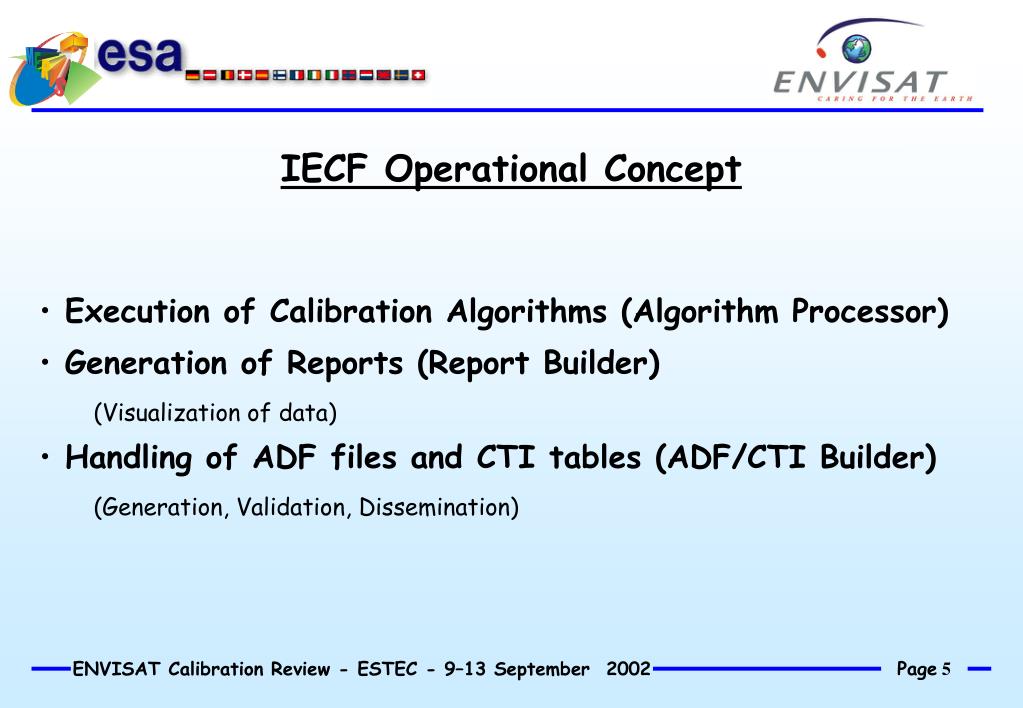 esa

ENVISAT
CARING FOR THE EARTH

IECF Operational Concept

• Execution of Calibration Algorithms (Algorithm Processor)

• Generation of Reports (Report Builder)

(Visualization of data)

• Handling of ADF files and CTI tables (ADF/CTI Builder)

(Generation, Validation, Dissemination)

ENVISAT Calibration Review - ESTEC - 9–13 September 2002

Page 5